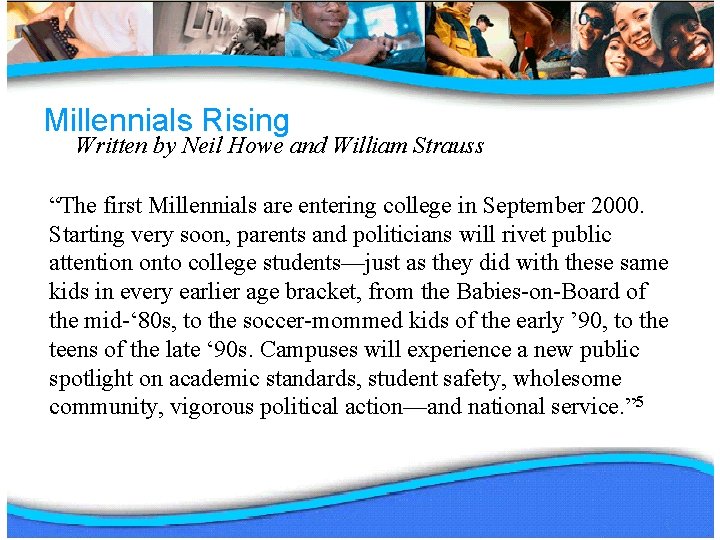 Millennials Rising
Written by Neil Howe and William Strauss

“The first Millennials are entering college in September 2000. Starting very soon, parents and politicians will rivet public attention onto college students—just as they did with these same kids in every earlier age bracket, from the Babies-on-Board of the mid-‘80s, to the soccer-mommed kids of the early ’90, to the teens of the late ‘90s. Campuses will experience a new public spotlight on academic standards, student safety, wholesome community, vigorous political action—and national service.”$^5$